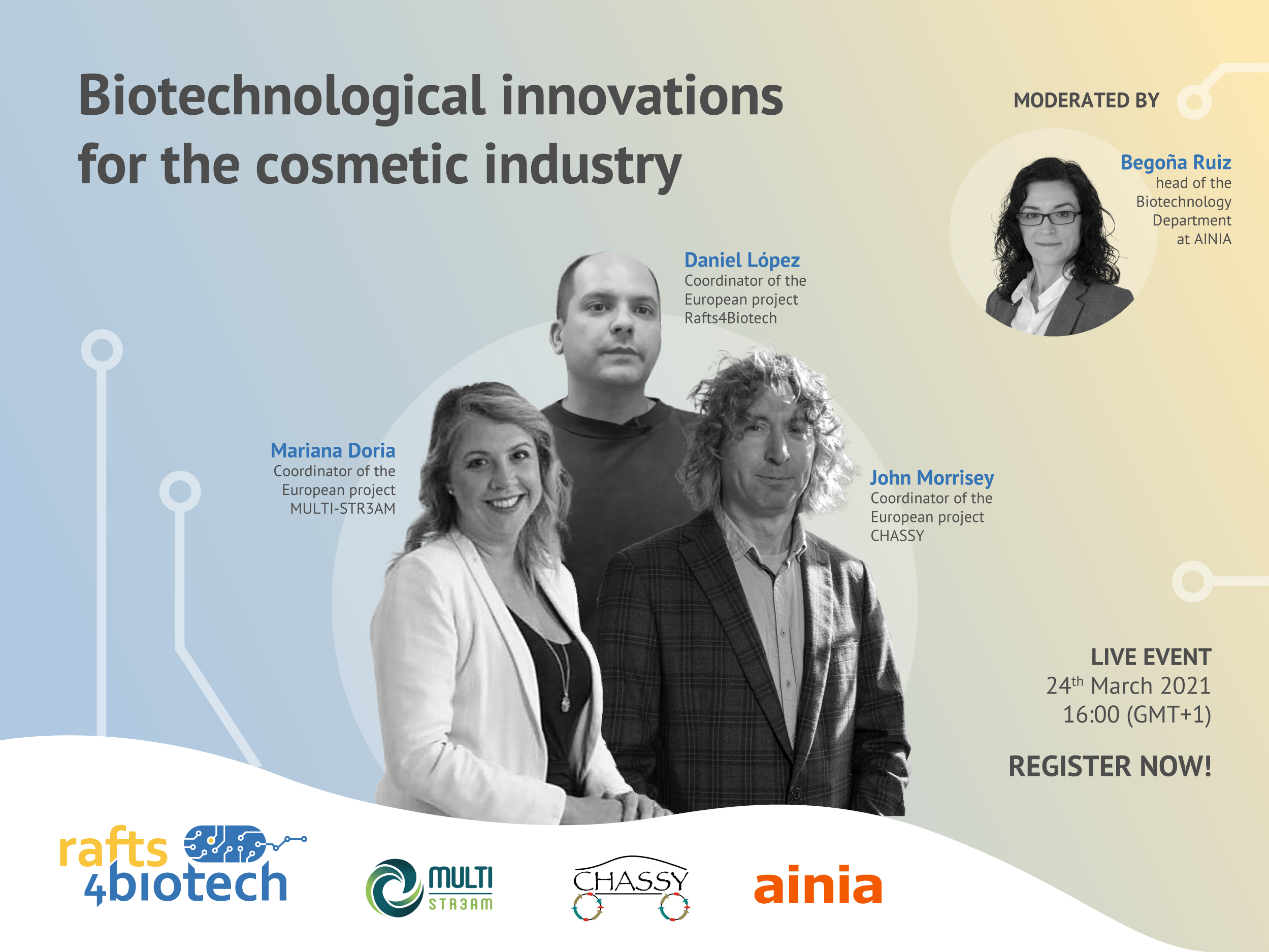 Biotechnological innovations for the cosmetic industry

MODERATED BY

Begoña Ruiz
head of the Biotechnology Department at AINIA

Daniel López
Coordinator of the European project Rafts4Biotech

Mariana Doria
Coordinator of the European project MULTI-STR3AM

John Morrisey
Coordinator of the European project CHASSY

LIVE EVENT
24$^{th}$ March 2021
16:00 (GMT+1)

REGISTER NOW!

rafts 4biotech

MULTI STR3AM

CHASSY

ainia